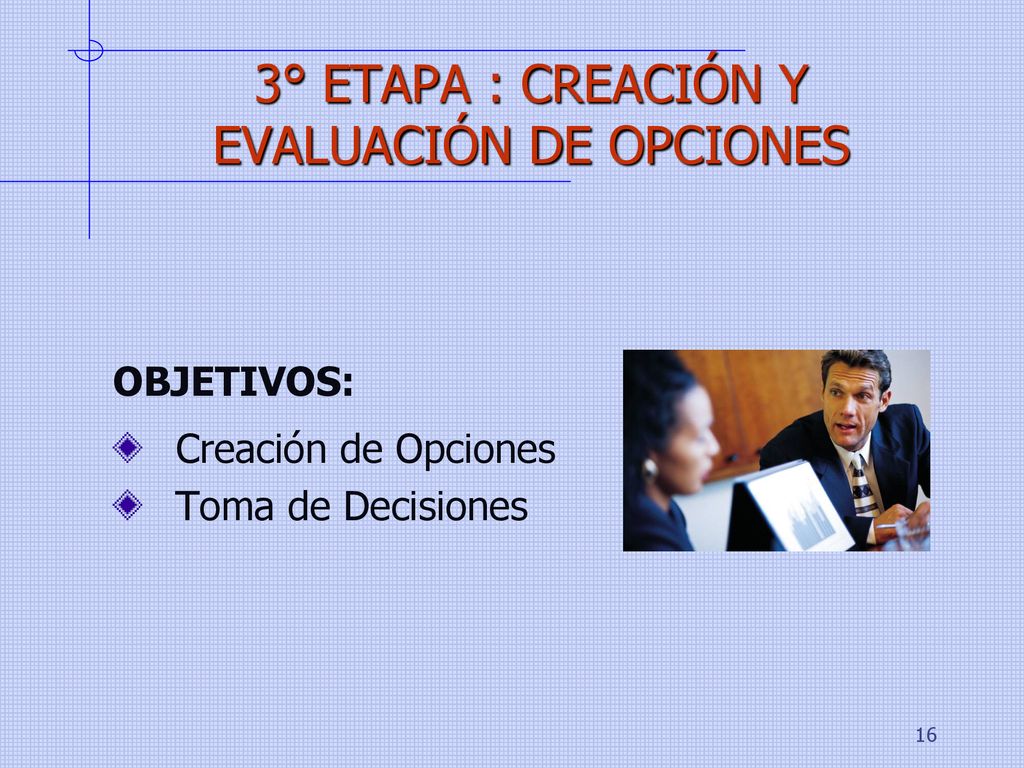 3° ETAPA : CREACIÓN Y EVALUACIÓN DE OPCIONES

OBJETIVOS:

Creación de Opciones

Toma de Decisiones

16